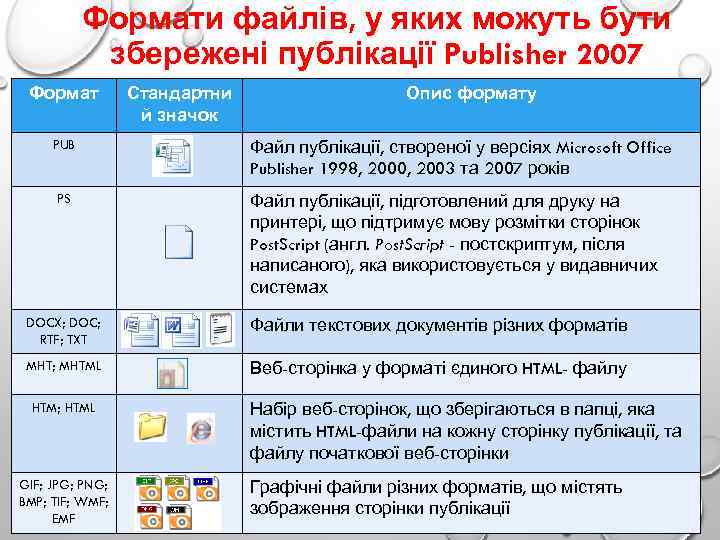 Формати файлів, у яких можуть бути збережені публікації Publisher 2007

| Формат | Стандартний значок | Опис формату |
|---|---|---|
| PUB | | Файл публікації, створеної у версіях Microsoft Office Publisher 1998, 2000, 2003 та 2007 років |
| PS | | Файл публікації, підготовлений для друку на принтері, що підтримує мову розмітки сторінок PostScript (англ. PostScript - постскриптум, після написаного), яка використовується у видавничих системах |
| DOCX; DOC; RTF; TXT | | Файли текстових документів різних форматів |
| MHT; MHTML | | Веб-сторінка у форматі єдиного HTML- файлу |
| HTM; HTML | | Набір веб-сторінок, що зберігаються в папці, яка містить HTML-файли на кожну сторінку публікації, та файлу початкової веб-сторінки |
| GIF; JPG; PNG; BMP; TIF; WMF; EMF | | Графічні файли різних форматів, що містять зображення сторінки публікації |